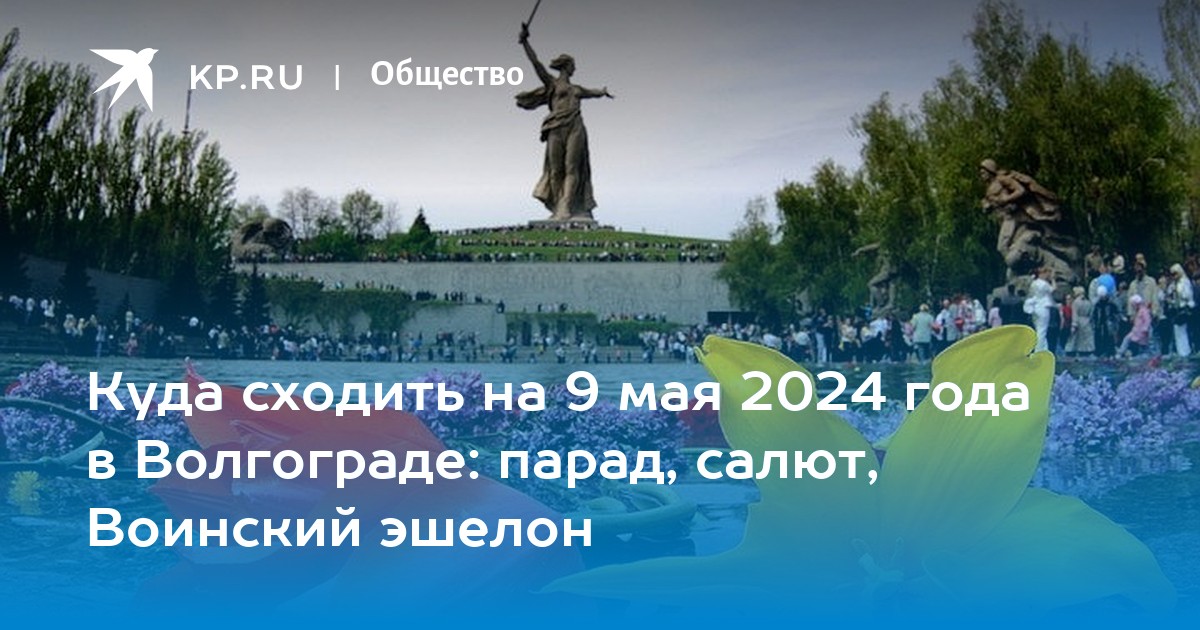 KP.RU | Общество

Куда сходить на 9 мая 2024 года в Волгограде: парад, салют, Воинский эшелон